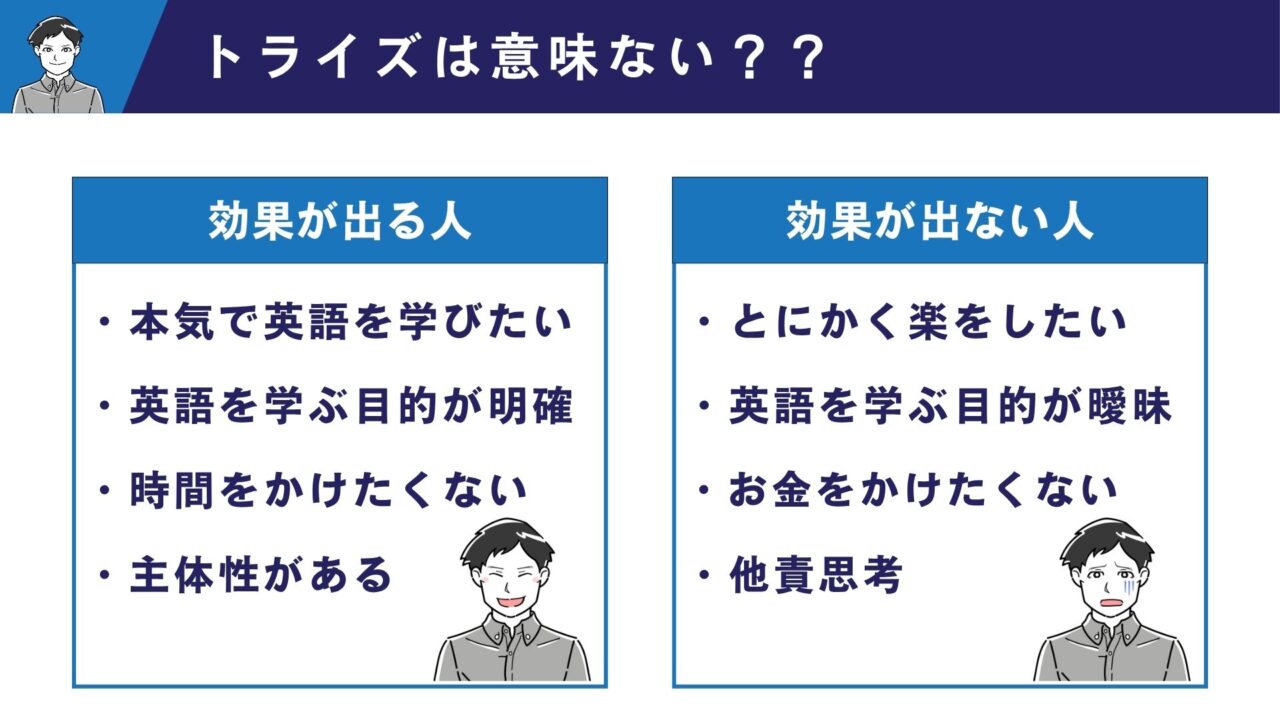 トライズは意味ない？？

効果が出る人

・本気で英語を学びたい
・英語を学ぶ目的が明確
・時間をかけたくない
・主体性がある

効果が出ない人

・とにかく楽をしたい
・英語を学ぶ目的が曖昧
・お金をかけたくない
・他責思考